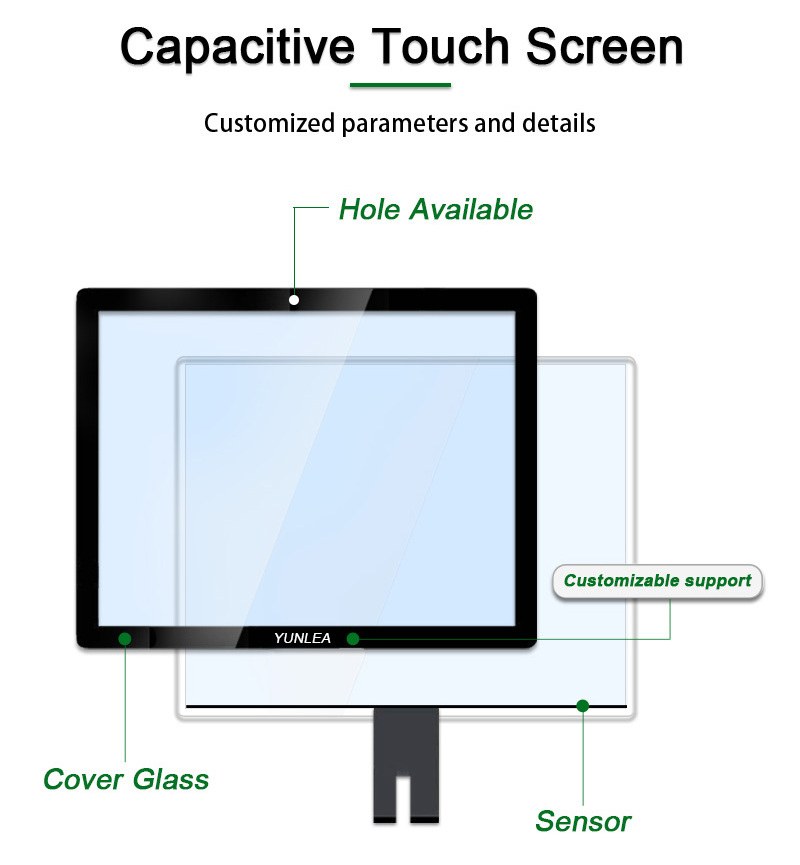 Capacitive Touch Screen

Customized parameters and details

Hole Available

Customizable support

YUNLEA

Cover Glass

Sensor